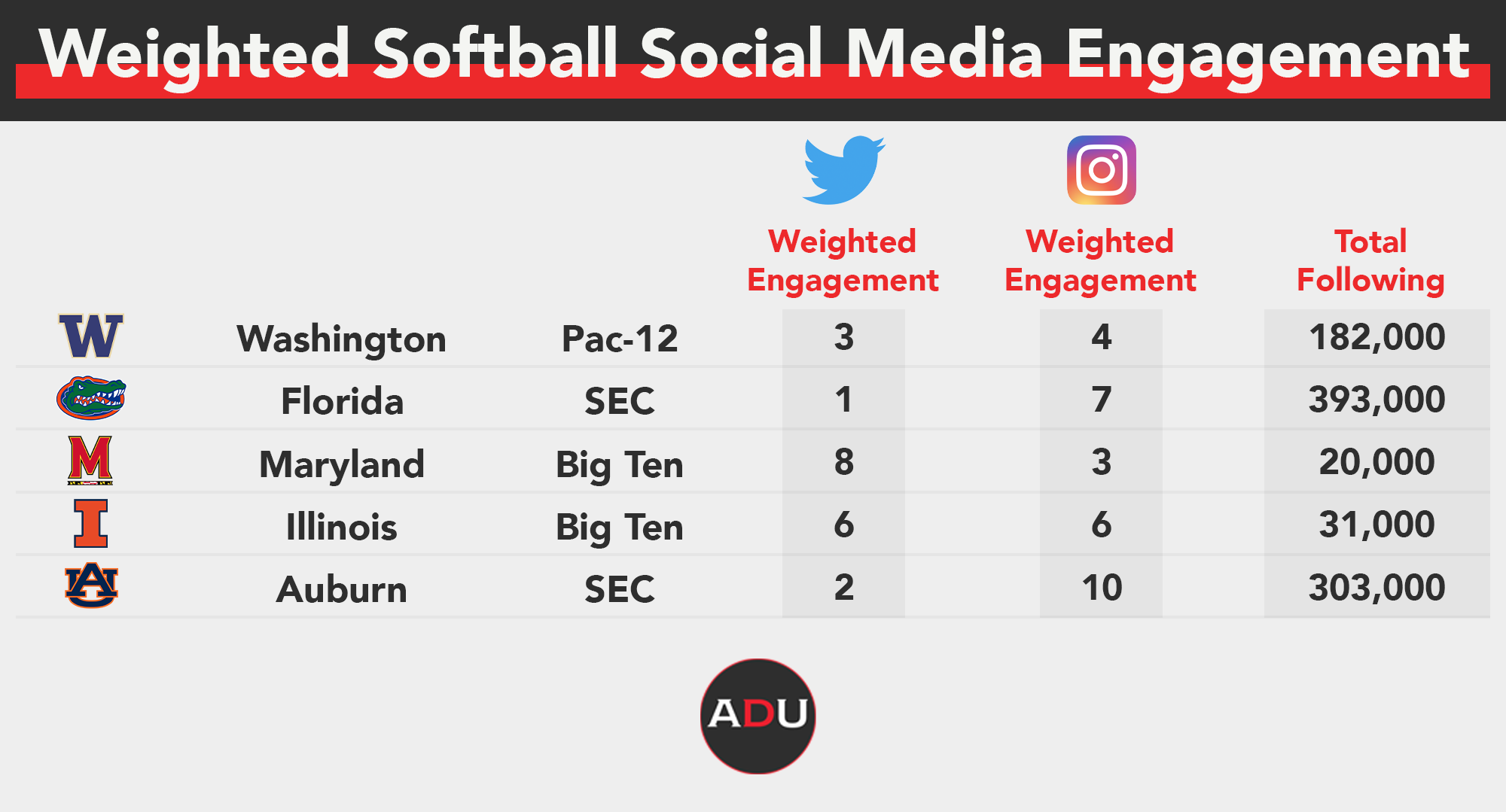 Weighted Softball Social Media Engagement

| | | | Weighted Engagement | Weighted Engagement | Total Following |
|---|---|---|---|---|---|
| W | Washington | Pac-12 | 3 | 4 | 182,000 |
| | Florida | SEC | 1 | 7 | 393,000 |
| M | Maryland | Big Ten | 8 | 3 | 20,000 |
| I | Illinois | Big Ten | 6 | 6 | 31,000 |
| AU | Auburn | SEC | 2 | 10 | 303,000 |

ADU